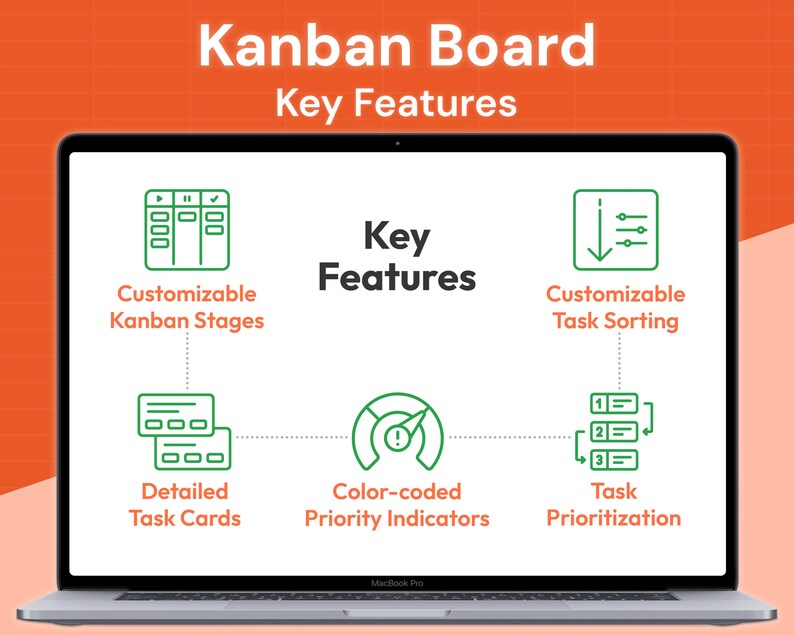 Kanban Board
Key Features

Key Features

Customizable Kanban Stages

Customizable Task Sorting

1
2
3

Detailed Task Cards

Color-coded Priority Indicators

Task Prioritization

MacBook Pro